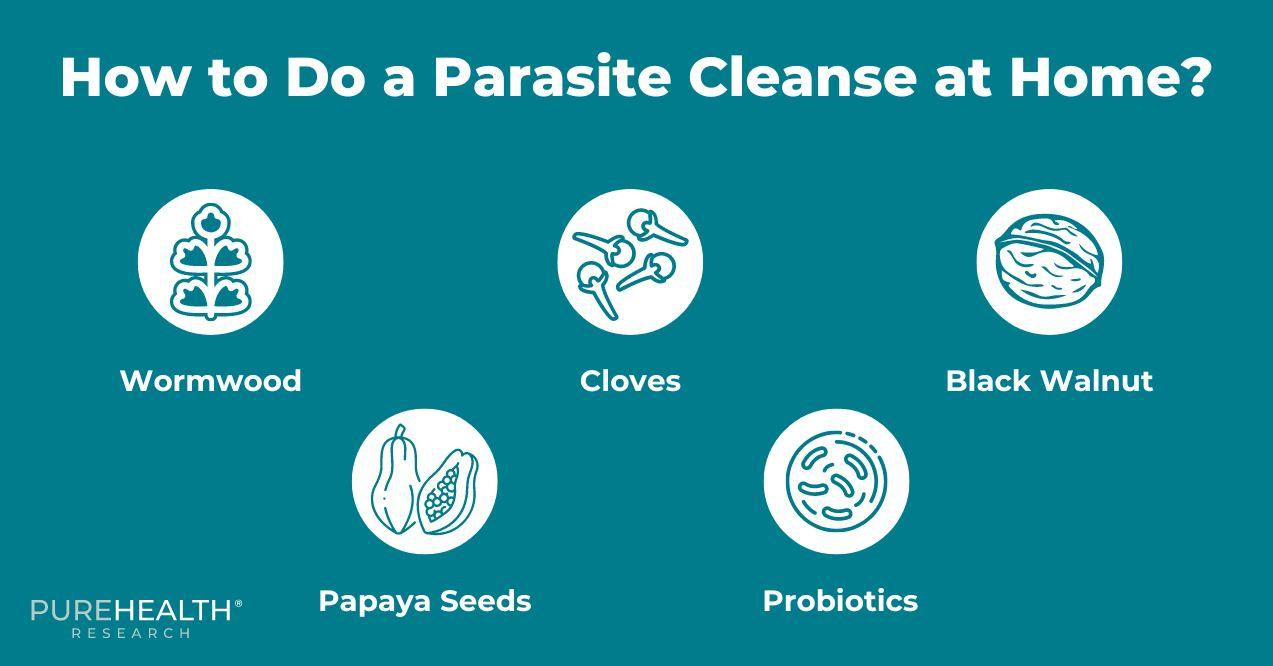 How to Do a Parasite Cleanse at Home?

Wormwood

Cloves

Black Walnut

Papaya Seeds

Probiotics

PUREHEALTH®
RESEARCH